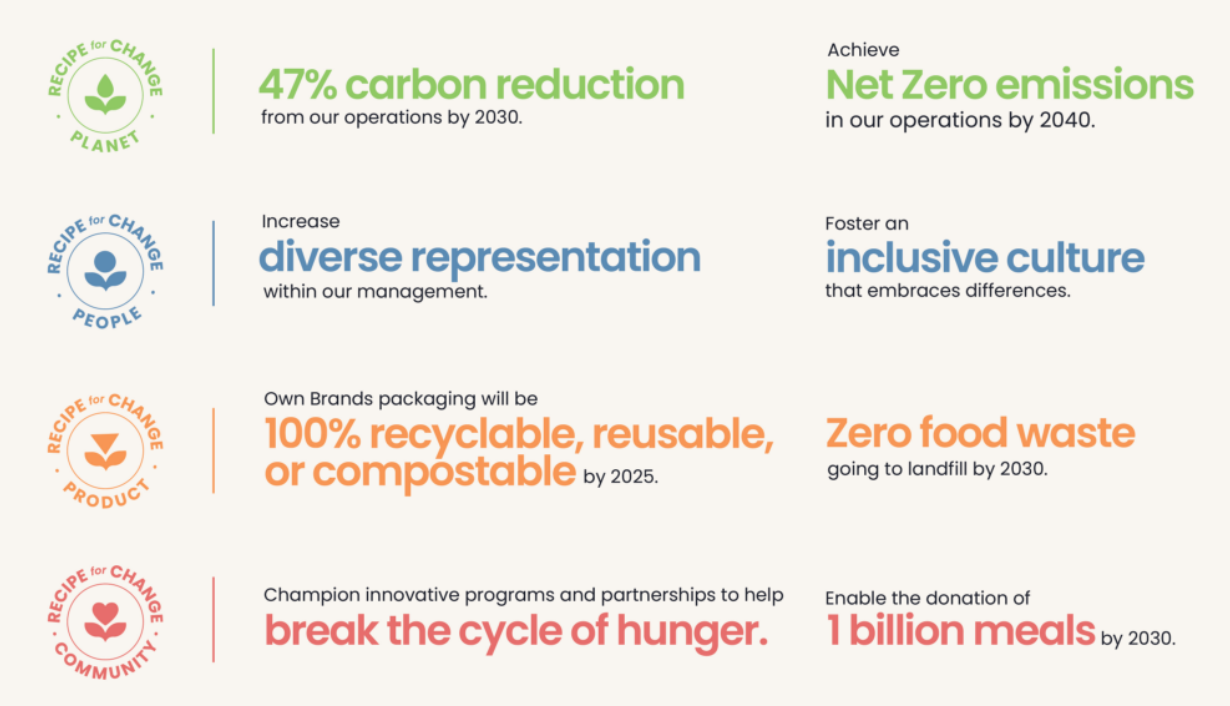 RECIPE for CHANGE
PLANET

47% carbon reduction
from our operations by 2030.

Achieve
Net Zero emissions
in our operations by 2040.

RECIPE for CHANGE
PEOPLE

Increase
diverse representation
within our management.

Foster an
inclusive culture
that embraces differences.

RECIPE for CHANGE
PRODUCT

Own Brands packaging will be
100% recyclable, reusable, or compostable by 2025.

Zero food waste
going to landfill by 2030.

RECIPE for CHANGE
COMMUNITY

Champion innovative programs and partnerships to help
break the cycle of hunger.

Enable the donation of
1 billion meals by 2030.